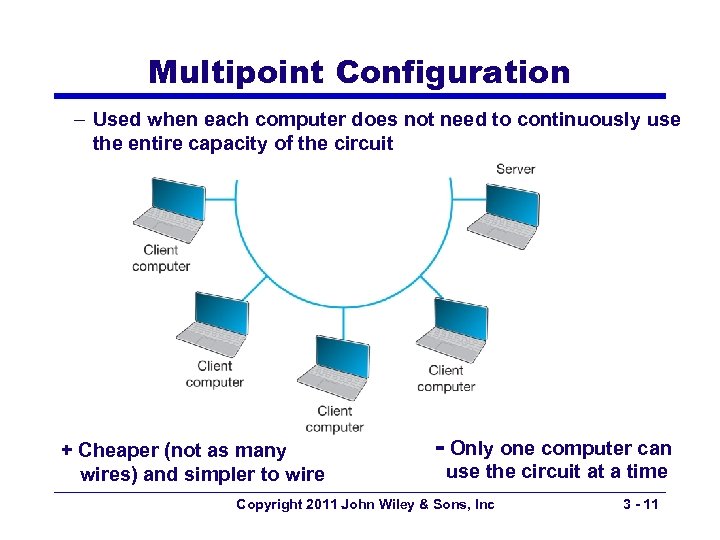 Multipoint Configuration

– Used when each computer does not need to continuously use the entire capacity of the circuit

Server

Client computer

Client computer

Client computer

Client computer

+ Cheaper (not as many wires) and simpler to wire

- Only one computer can use the circuit at a time

Copyright 2011 John Wiley & Sons, Inc

3 - 11